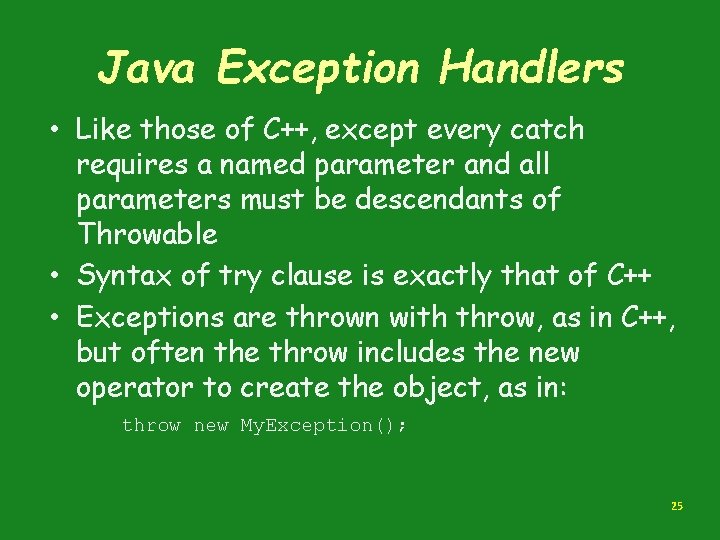 Java Exception Handlers

• Like those of C++, except every catch requires a named parameter and all parameters must be descendants of Throwable

• Syntax of try clause is exactly that of C++

• Exceptions are thrown with throw, as in C++, but often the throw includes the new operator to create the object, as in:

throw new MyException();

25